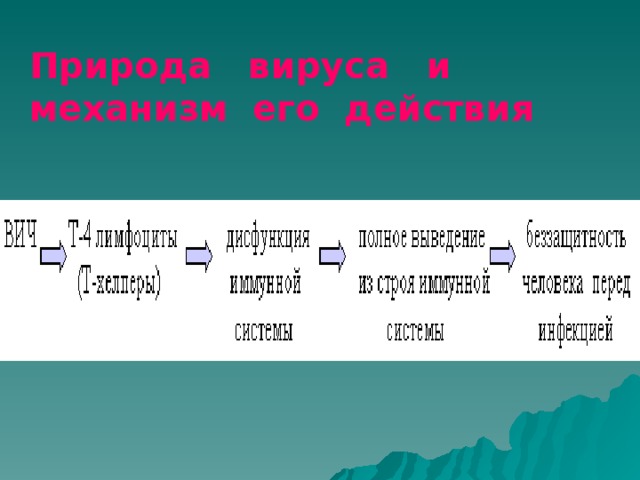 Природа вируса и механизм его действия

ВИЧ

Т-4 лимфоциты (Т-хелперы)

дисфункция иммунной системы

полное выведение из строя иммунной системы

беззащитность человека перед инфекцией